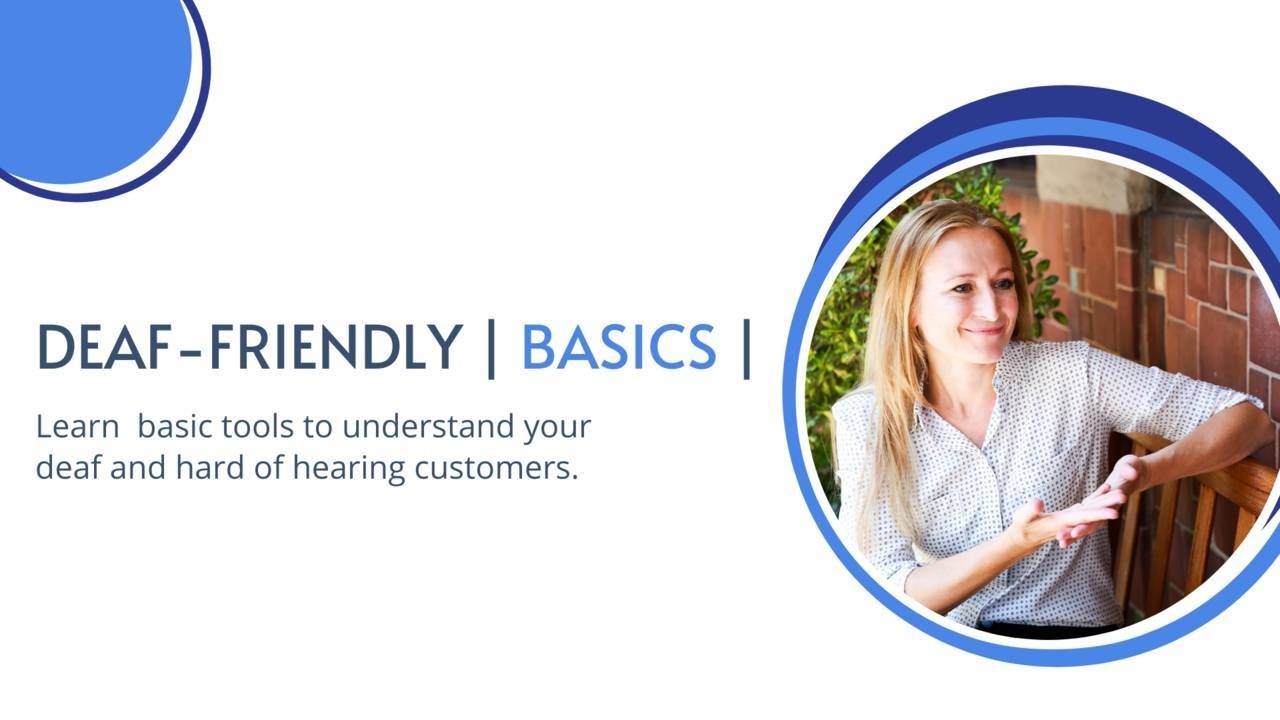 DEAF-FRIENDLY | BASICS |

Learn  basic tools to understand your deaf and hard of hearing customers.